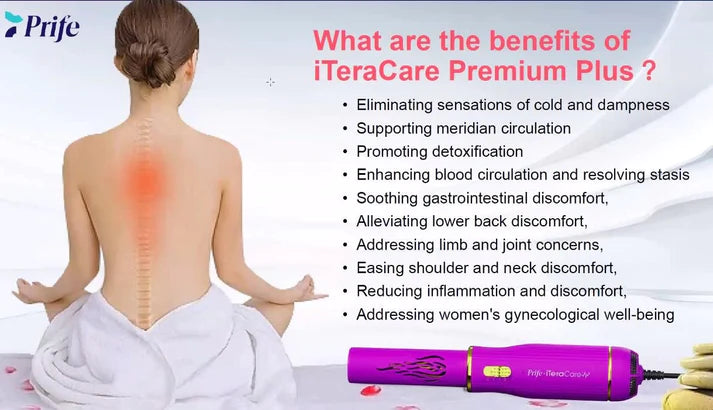 Prife

What are the benefits of iTeraCare Premium Plus ?

• Eliminating sensations of cold and dampness
• Supporting meridian circulation
• Promoting detoxification
• Enhancing blood circulation and resolving stasis
• Soothing gastrointestinal discomfort,
• Alleviating lower back discomfort,
• Addressing limb and joint concerns,
• Easing shoulder and neck discomfort,
• Reducing inflammation and discomfort,
• Addressing women's gynecological well-being

Prife · iTeraCare